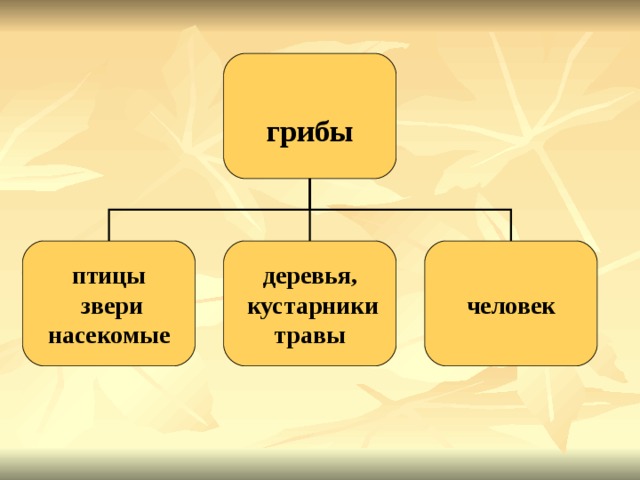 грибы

птицы
звери
насекомые

деревья,
кустарники
травы

человек